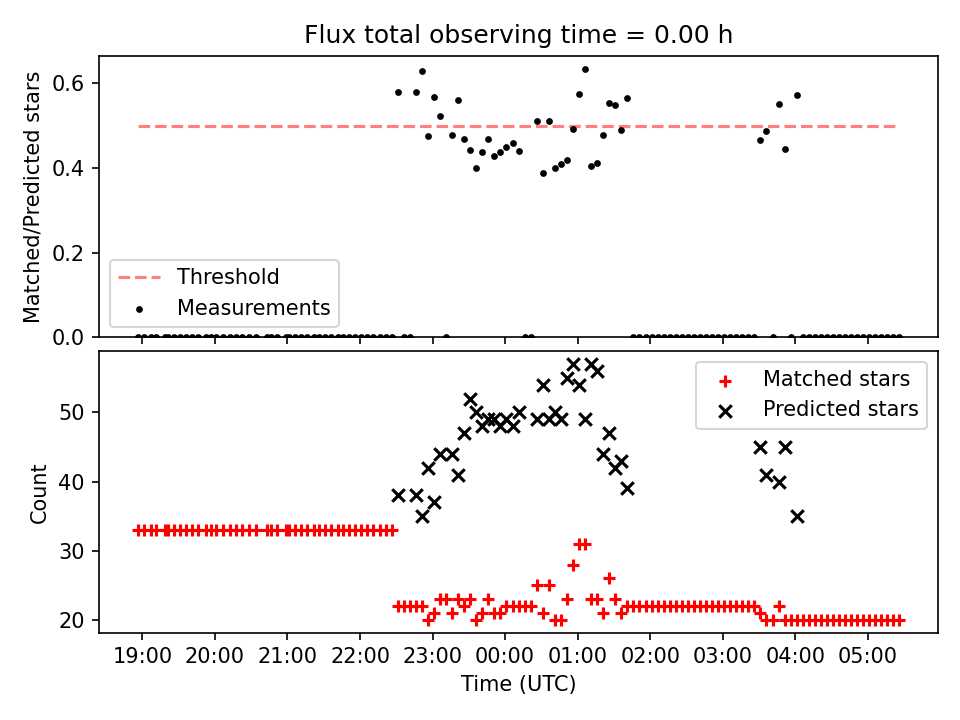 Flux total observing time = 0.00 h

Matched/Predicted stars

0.6
0.4
0.2
0.0

Threshold
Measurements

Count

50
40
30
20

Matched stars
Predicted stars

19:00 20:00 21:00 22:00 23:00 00:00 01:00 02:00 03:00 04:00 05:00

Time (UTC)